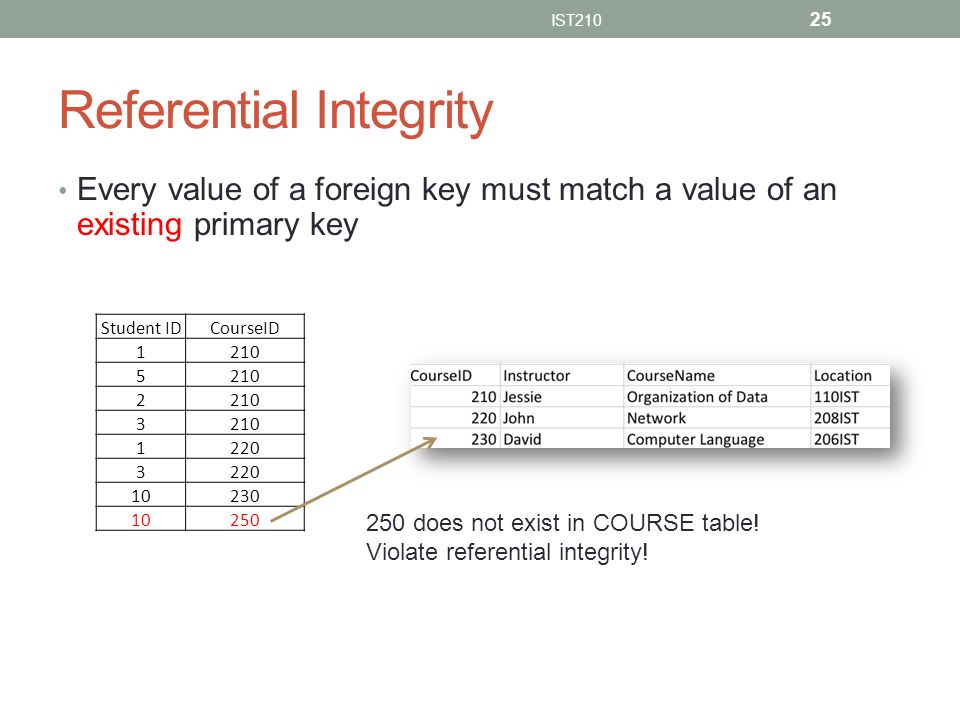 IST210

25

Referential Integrity

• Every value of a foreign key must match a value of an existing primary key

| Student ID | CourseID |
|---|---|
| 1 | 210 |
| 5 | 210 |
| 2 | 210 |
| 3 | 210 |
| 1 | 220 |
| 3 | 220 |
| 10 | 230 |
| 10 | 250 |

| CourseID | Instructor | CourseName | Location |
|---|---|---|---|
| 210 | Jessie | Organization of Data | 110IST |
| 220 | John | Network | 208IST |
| 230 | David | Computer Language | 206IST |

250 does not exist in COURSE table!
Violate referential integrity!